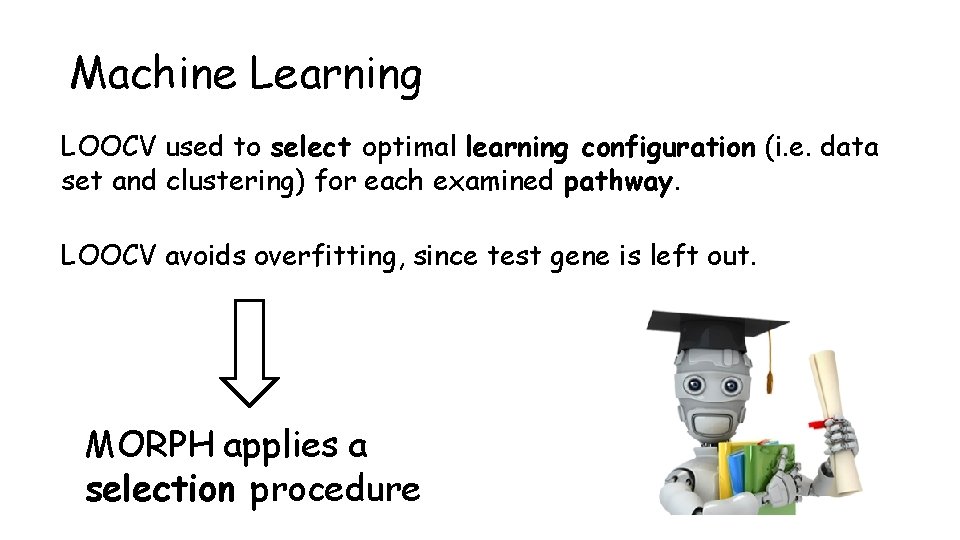 Machine Learning

LOOCV used to select optimal learning configuration (i.e. data set and clustering) for each examined pathway.

LOOCV avoids overfitting, since test gene is left out.

MORPH applies a selection procedure